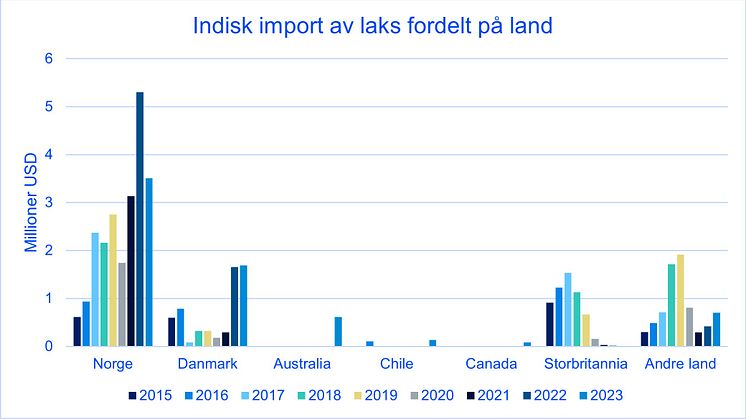 Indisk import av laks fordelt på land

Millioner USD

6
5
4
3
2
1
0

Norge
Danmark
Australia
Chile
Canada
Storbritannia
Andre land

2015
2016
2017
2018
2019
2020
2021
2022
2023